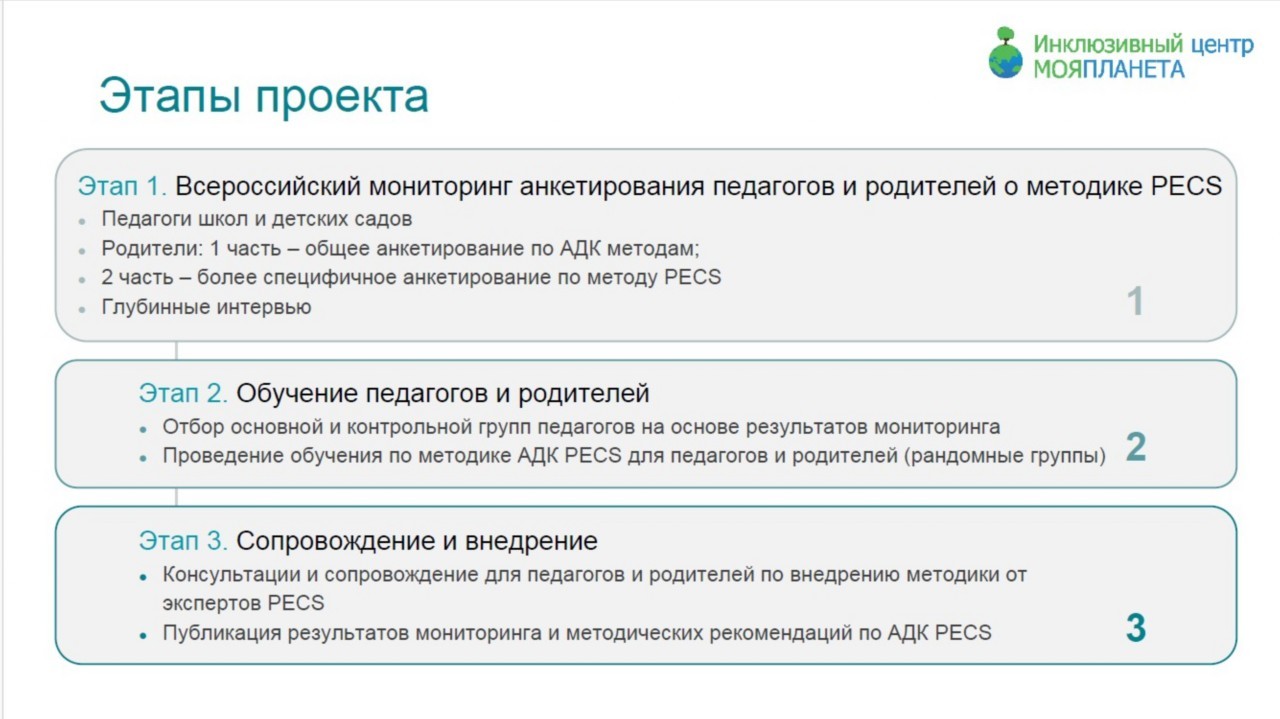 Инклюзивный центр МОЯПЛАНЕТА

Этапы проекта

Этап 1. Всероссийский мониторинг анкетирования педагогов и родителей о методике PECS
- Педагоги школ и детских садов
- Родители: 1 часть – общее анкетирование по АДК методам;
- 2 часть – более специфичное анкетирование по методу PECS
- Глубинные интервью

1

Этап 2. Обучение педагогов и родителей
- Отбор основной и контрольной групп педагогов на основе результатов мониторинга
- Проведение обучения по методике АДК PECS для педагогов и родителей (рандомные группы)

2

Этап 3. Сопровождение и внедрение
- Консультации и сопровождение для педагогов и родителей по внедрению методики от экспертов PECS
- Публикация результатов мониторинга и методических рекомендаций по АДК PECS

3